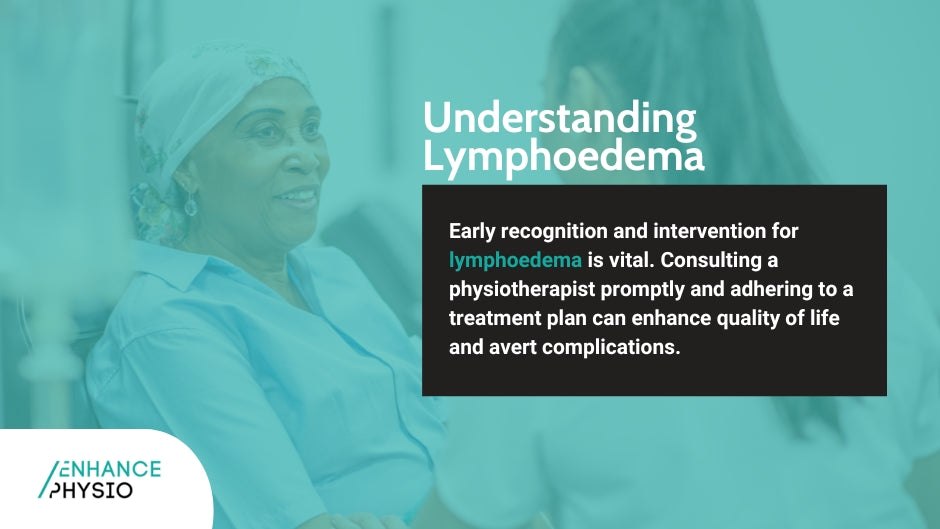 Understanding Lymphoedema

Early recognition and intervention for lymphoedema is vital. Consulting a physiotherapist promptly and adhering to a treatment plan can enhance quality of life and avert complications.

ENHANCE PHYSIO